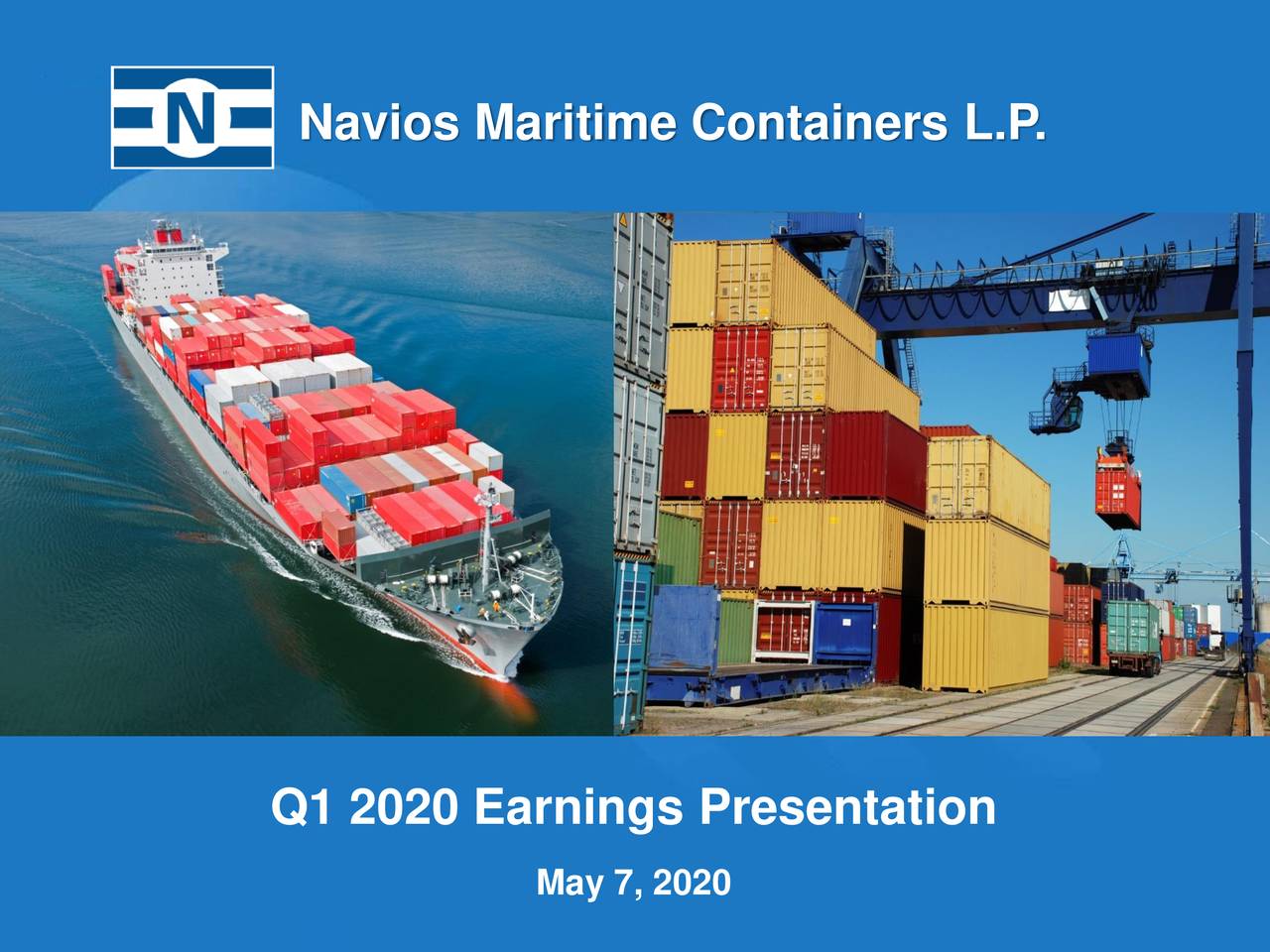 N

Navios Maritime Containers L.P.

Q1 2020 Earnings Presentation

May 7, 2020